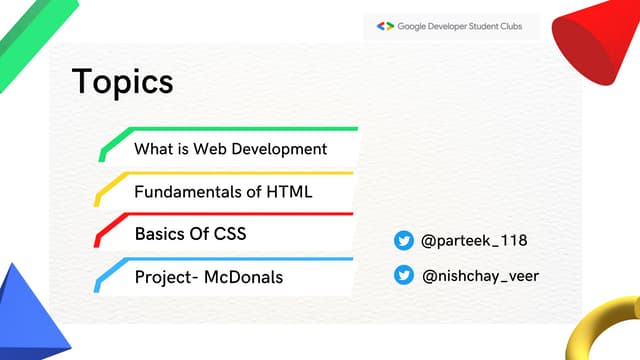 Google Developer Student Clubs

Topics

What is Web Development

Fundamentals of HTML

Basics Of CSS

Project- McDonals

@parteek_118

@nishchay_veer